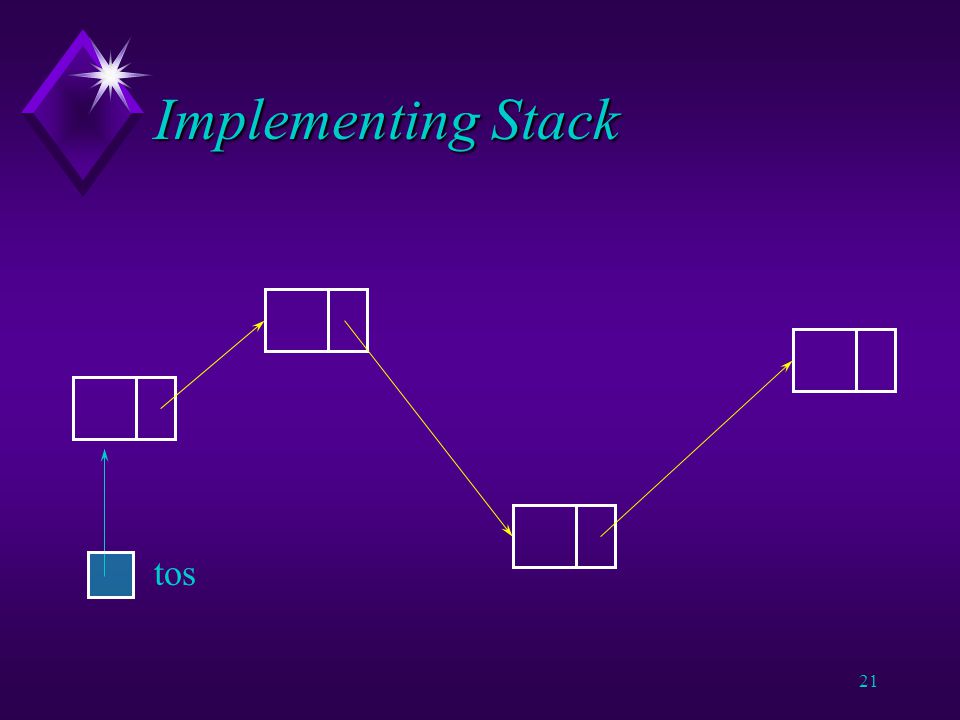 Implementing Stack

tos

21